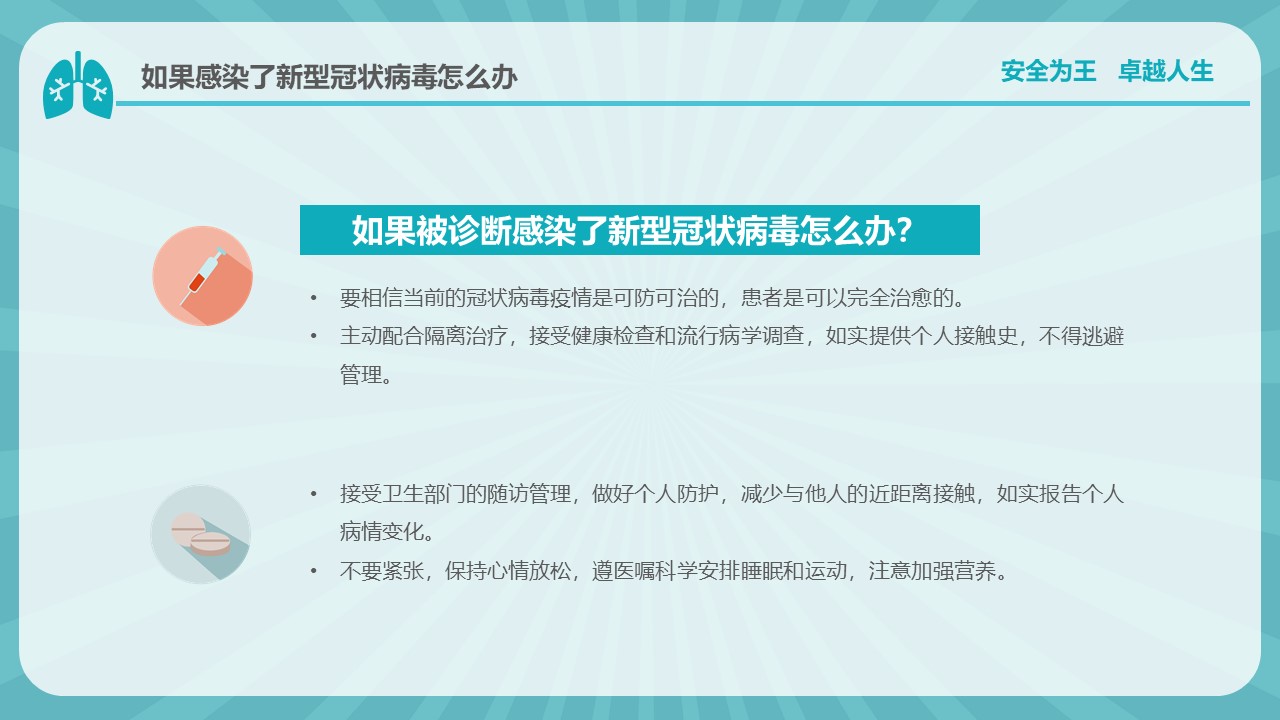 如果感染了新型冠状病毒怎么办

安全为王　卓越人生

如果被诊断感染了新型冠状病毒怎么办?

• 要相信当前的冠状病毒疫情是可防可治的，患者是可以完全治愈的。
• 主动配合隔离治疗，接受健康检查和流行病学调查，如实提供个人接触史，不得逃避管理。

• 接受卫生部门的随访管理，做好个人防护，减少与他人的近距离接触，如实报告个人病情变化。
• 不要紧张，保持心情放松，遵医嘱科学安排睡眠和运动，注意加强营养。